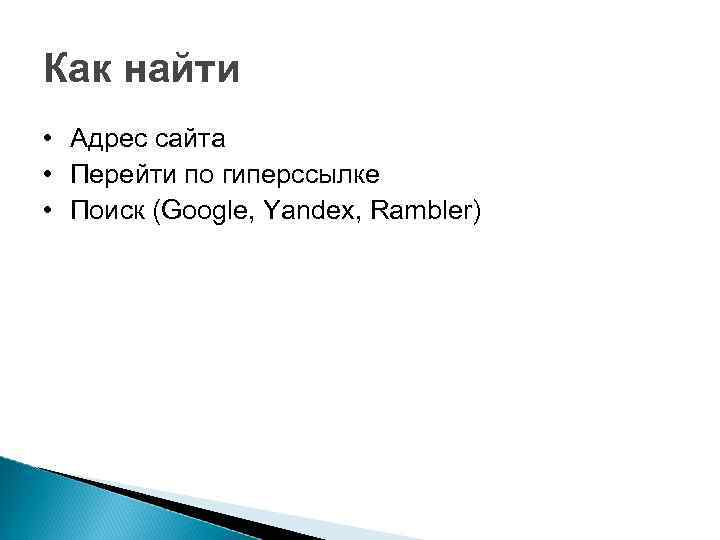 Как найти

• Адрес сайта
• Перейти по гиперссылке
• Поиск (Google, Yandex, Rambler)